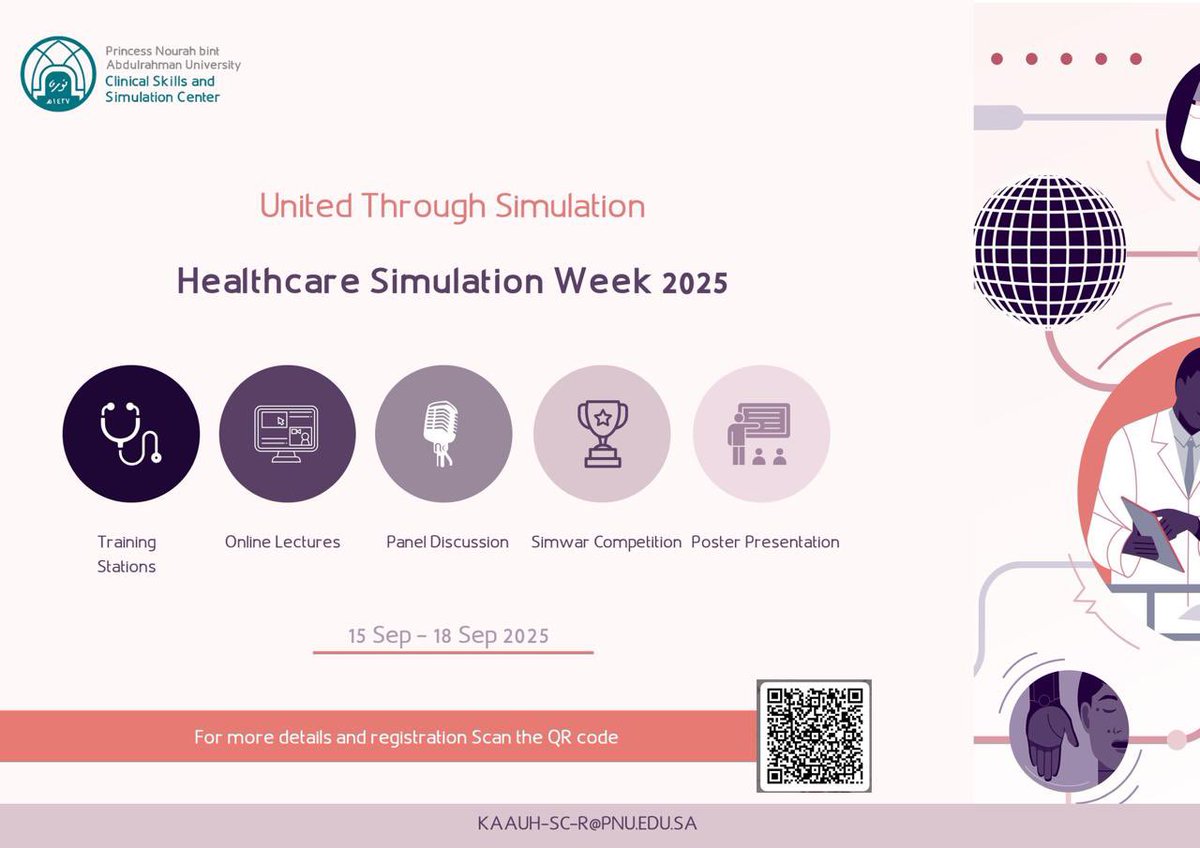 Princess Nourah bint Abdulrahman University
Clinical Skills and Simulation Center

United Through Simulation

Healthcare Simulation Week 2025

Training Stations

Online Lectures

Panel Discussion

Simwar Competition

Poster Presentation

15 Sep - 18 Sep 2025

For more details and registration Scan the QR code

KAAUH-SC-R@PNU.EDU.SA